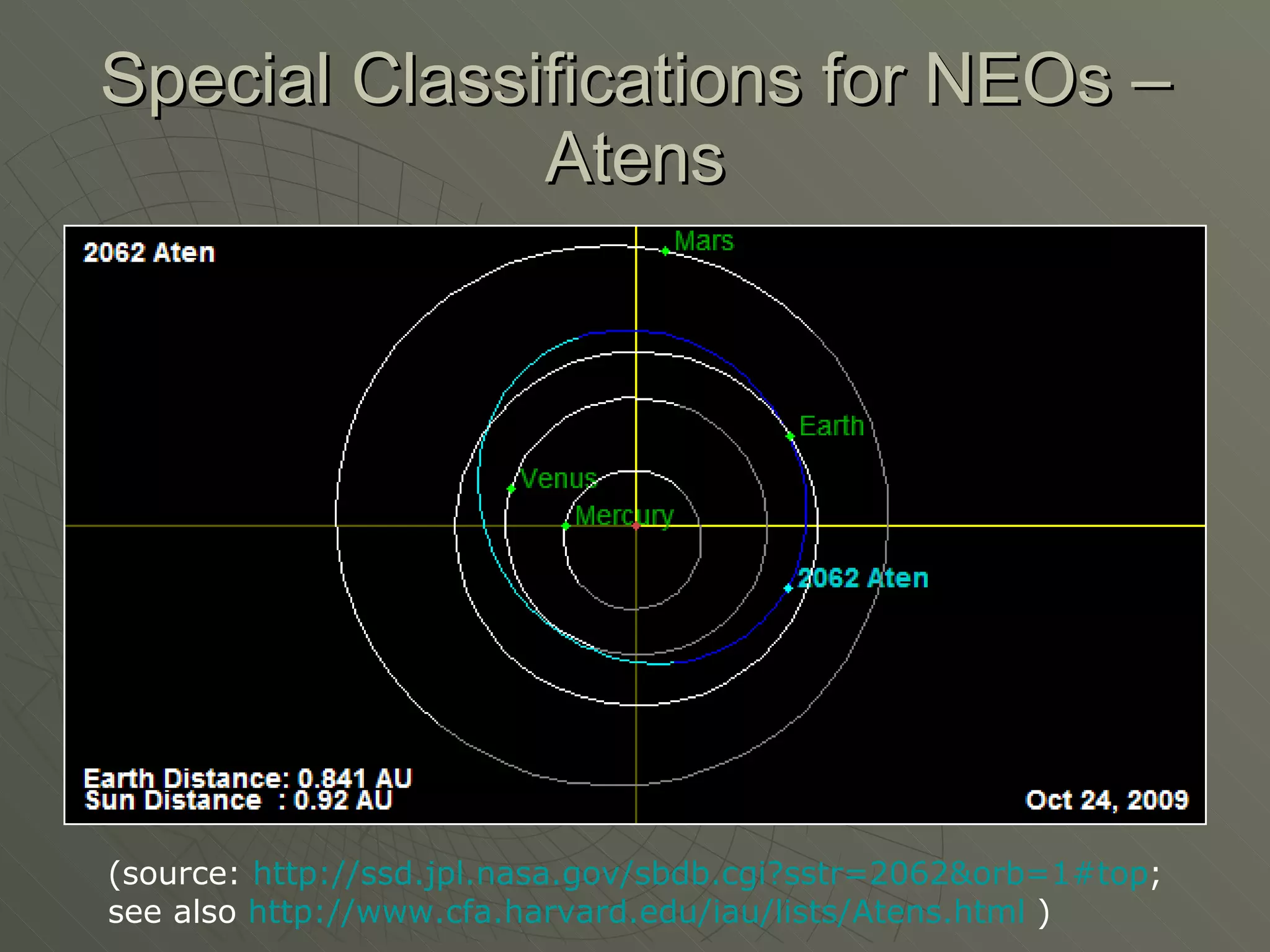 Special Classifications for NEOs – Atens

2062 Aten

Mars

Earth

Venus

Mercury

2062 Aten

Earth Distance: 0.841 AU
Sun Distance : 0.92 AU

Oct 24, 2009

(source: http://ssd.jpl.nasa.gov/sbdb.cgi?sstr=2062&orb=1#top; see also http://www.cfa.harvard.edu/iau/lists/Atens.html )